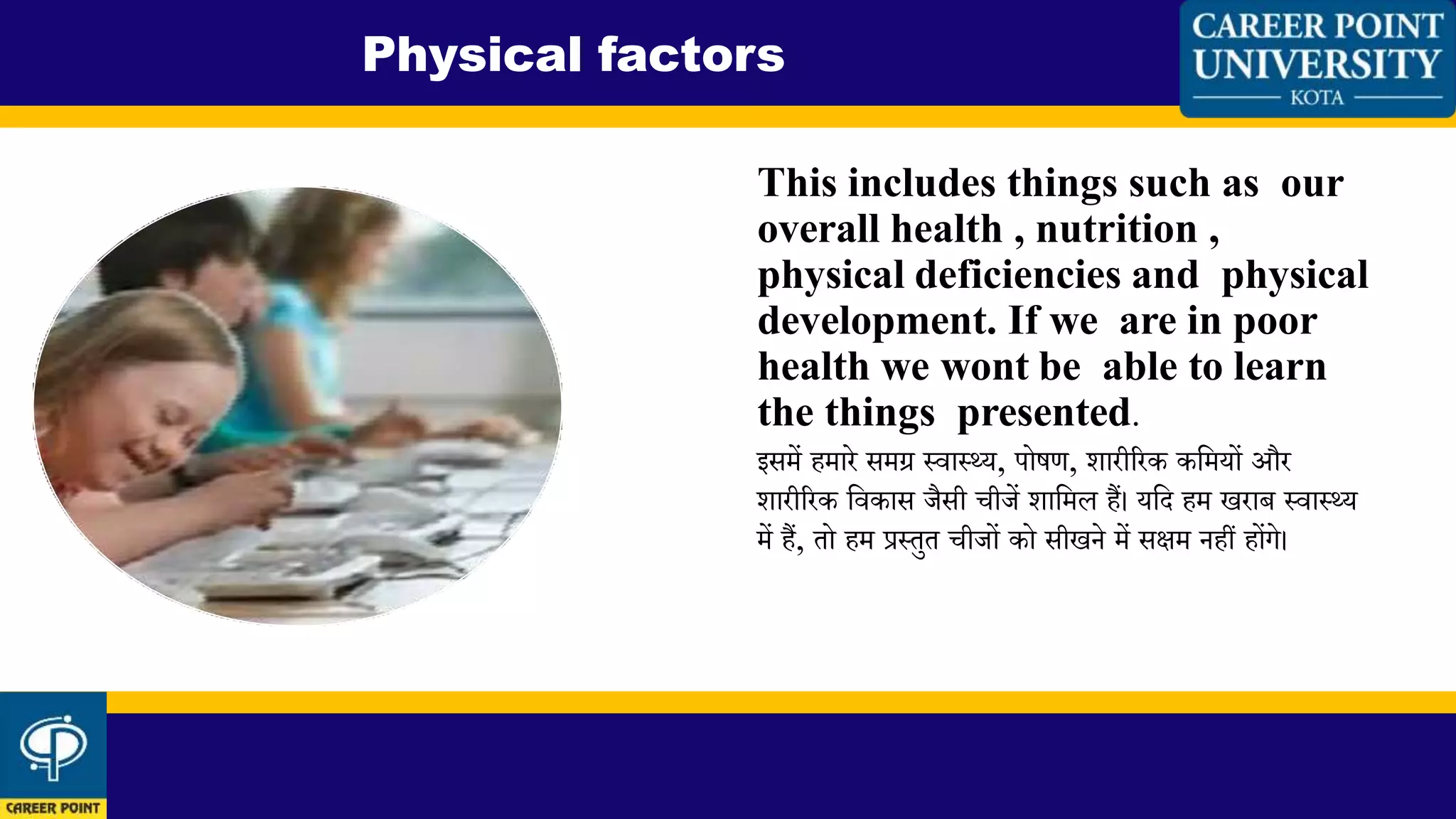 Physical factors

CAREER POINT UNIVERSITY
KOTA

This includes things such as our overall health , nutrition , physical deficiencies and physical development. If we are in poor health we wont be able to learn the things presented.

इसमें हमारे समग्र स्वास्थ्य, पोषण, शारीरिक कमियों और शारीरिक विकास जैसी चीजें शामिल हैं। यदि हम खराब स्वास्थ्य में हैं, तो हम प्रस्तुत चीजों को सीखने में सक्षम नहीं होंगे।

CAREER POINT